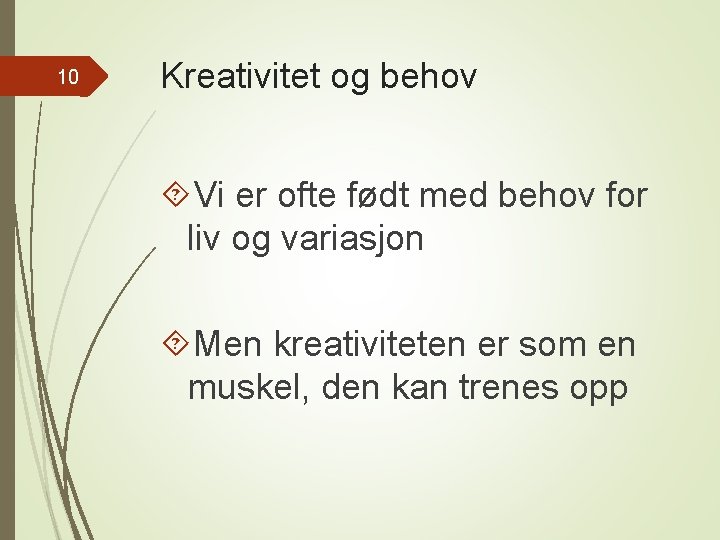 10

Kreativitet og behov

Vi er ofte født med behov for liv og variasjon

Men kreativiteten er som en muskel, den kan trenes opp